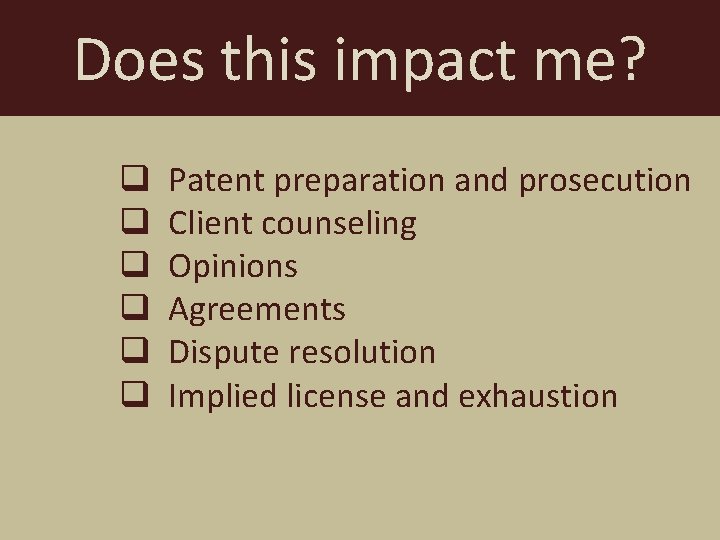 Does this impact me?

❑ Patent preparation and prosecution
❑ Client counseling
❑ Opinions
❑ Agreements
❑ Dispute resolution
❑ Implied license and exhaustion